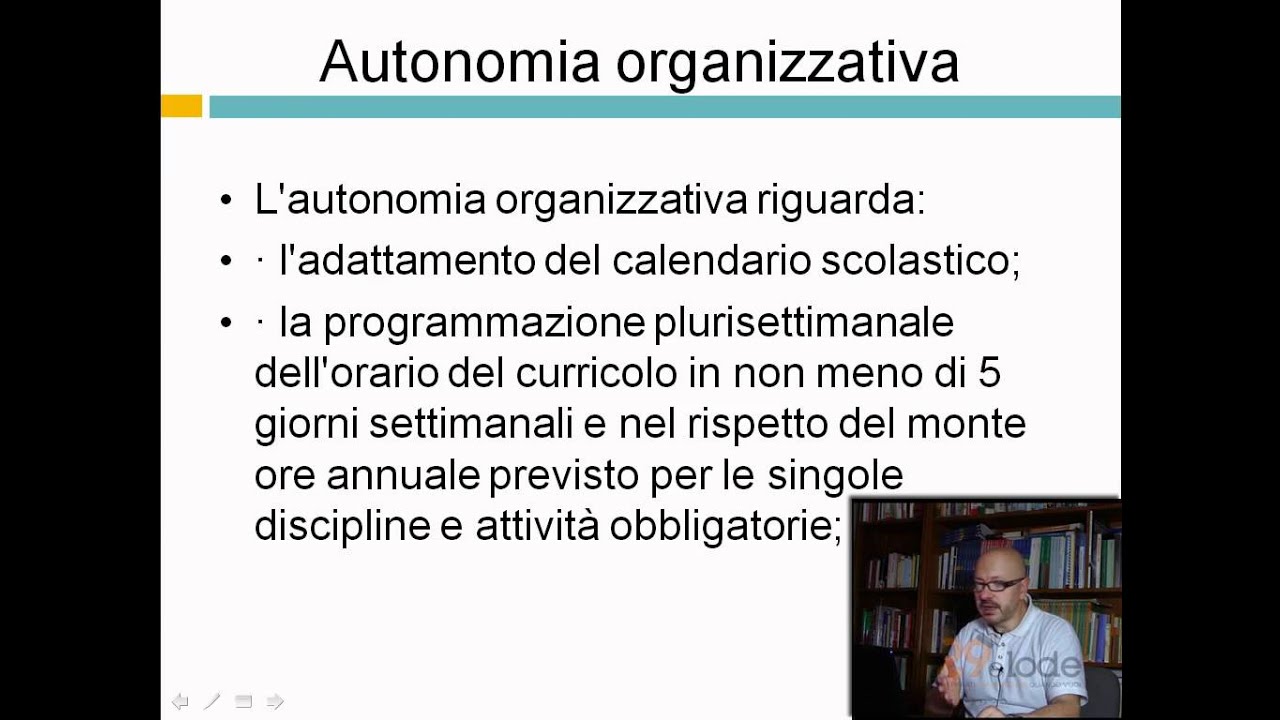 Autonomia organizzativa

• L'autonomia organizzativa riguarda:
• · l'adattamento del calendario scolastico;
• · la programmazione plurisettimanale dell'orario del curricolo in non meno di 5 giorni settimanali e nel rispetto del monte ore annuale previsto per le singole discipline e attività obbligatorie;

lode